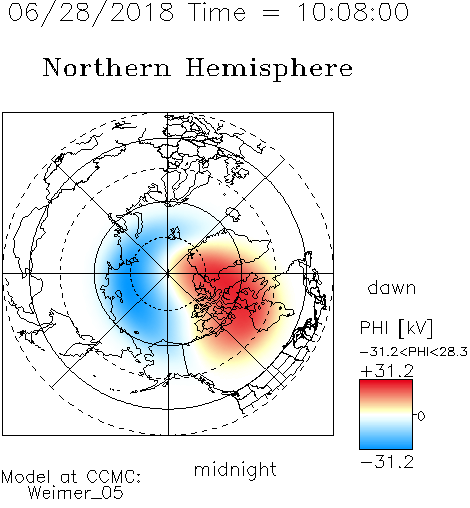 06/28/2018 Time = 10:08:00

Northern Hemisphere

dawn

PHI [kV]

−31.2<PHI<28.3

+31.2

0

−31.2

midnight

Model at CCMC:
Weimer_05